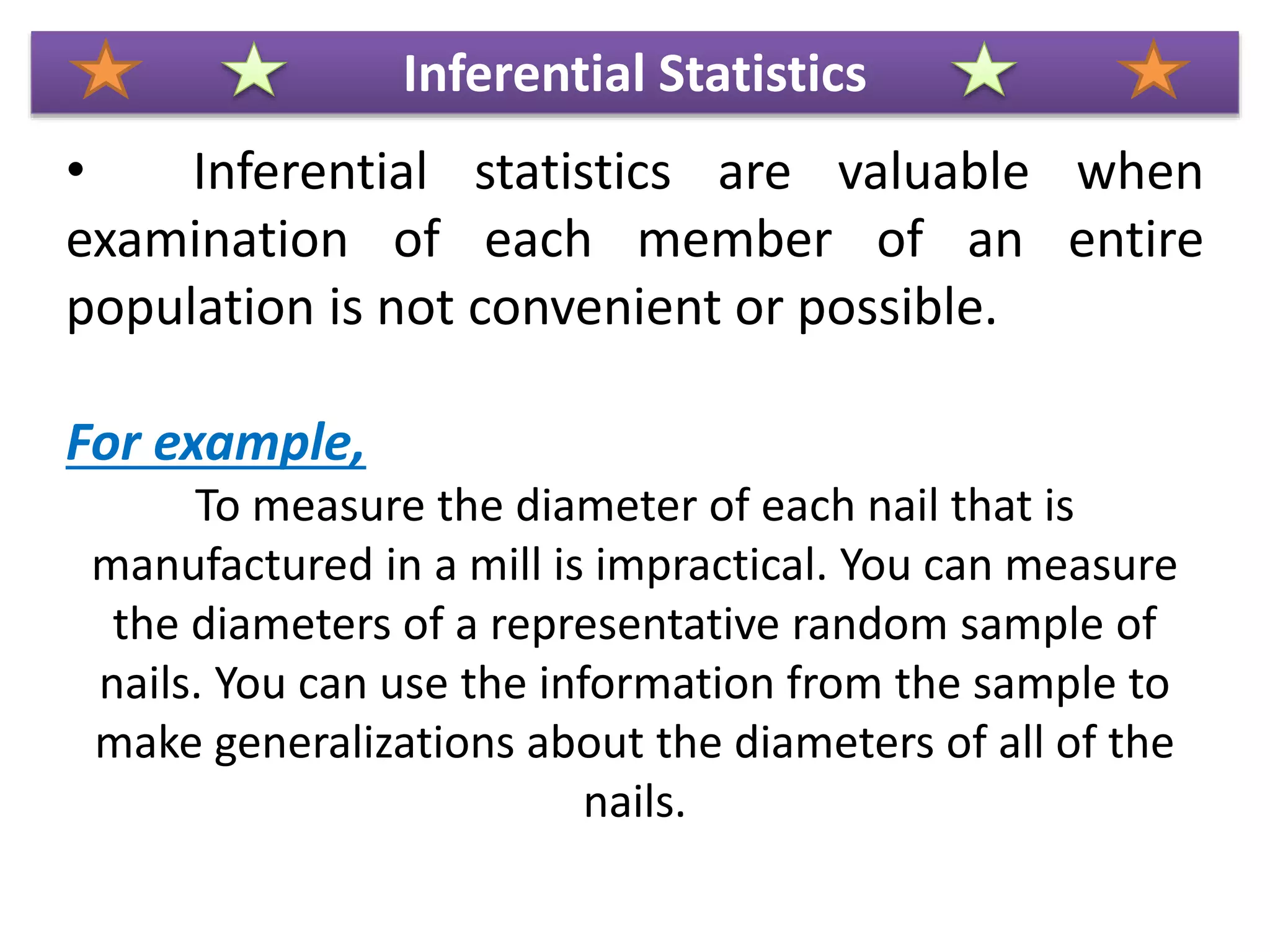 Inferential Statistics

• Inferential statistics are valuable when examination of each member of an entire population is not convenient or possible.

For example,

To measure the diameter of each nail that is manufactured in a mill is impractical. You can measure the diameters of a representative random sample of nails. You can use the information from the sample to make generalizations about the diameters of all of the nails.